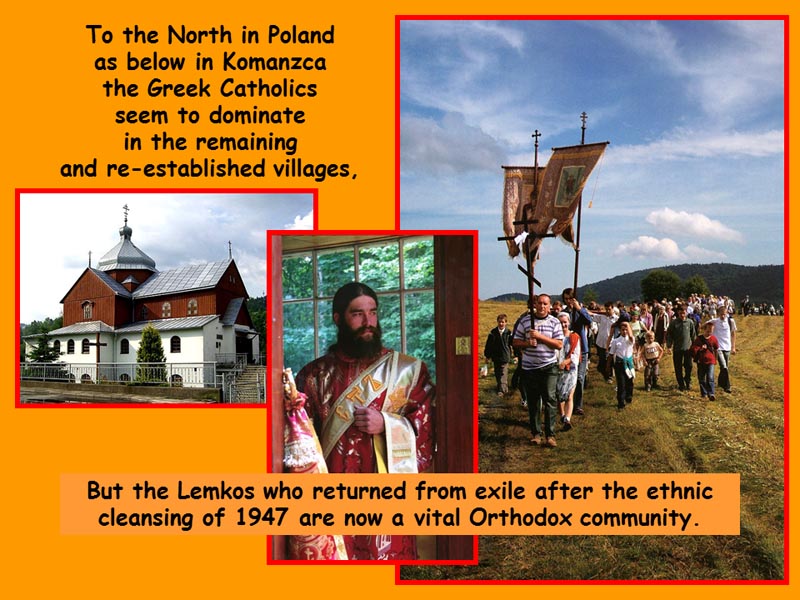 To the North in Poland as below in Komanzca the Greek Catholics seem to dominate in the remaining and re-established villages,

But the Lemkos who returned from exile after the ethnic cleansing of 1947 are now a vital Orthodox community.